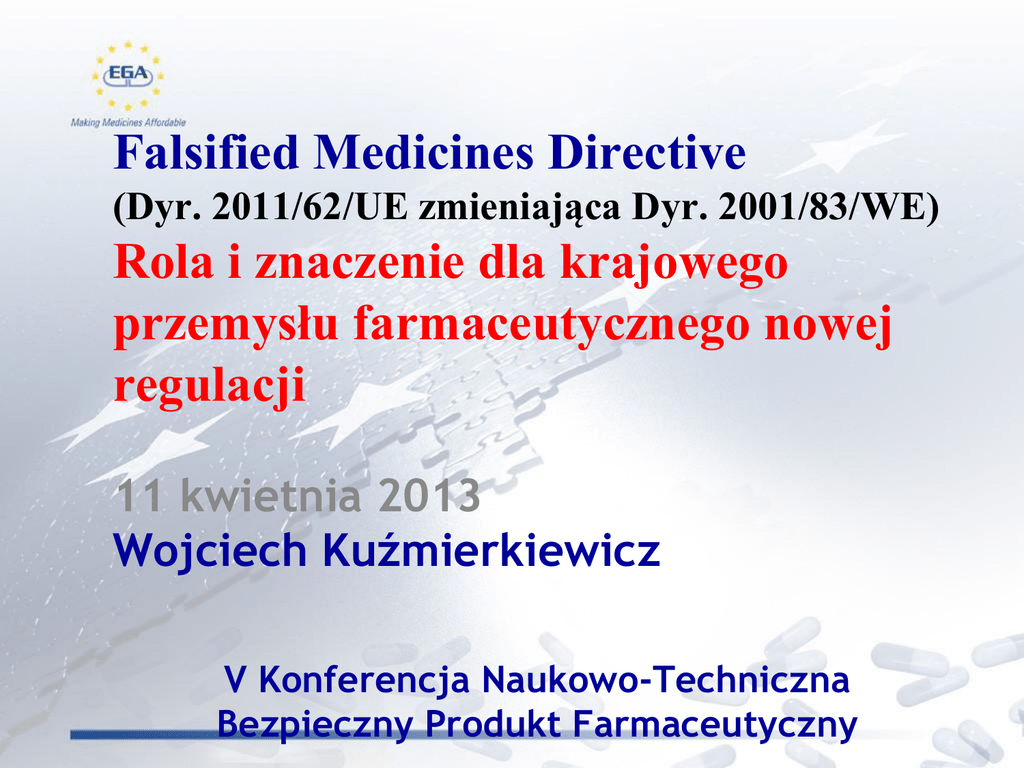 EGA
Making Medicines Affordable

Falsified Medicines Directive
(Dyr. 2011/62/UE zmieniająca Dyr. 2001/83/WE)
Rola i znaczenie dla krajowego przemysłu farmaceutycznego nowej regulacji

11 kwietnia 2013
Wojciech Kuźmierkiewicz

V Konferencja Naukowo-Techniczna
Bezpieczny Produkt Farmaceutyczny